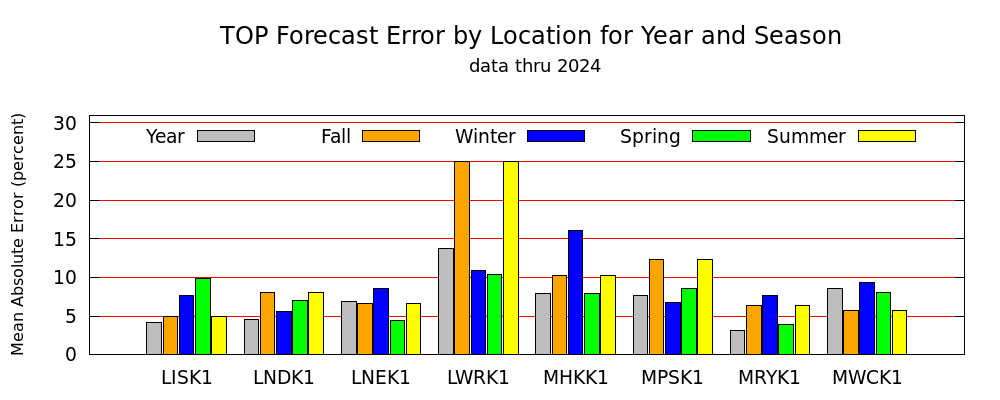 TOP Forecast Error by Location for Year and Season
data thru 2024

Mean Absolute Error (percent)

Year
Fall
Winter
Spring
Summer

30
25
20
15
10
5
0

LISK1
LNDK1
LNEK1
LWRK1
MHKK1
MPSK1
MRYK1
MWCK1